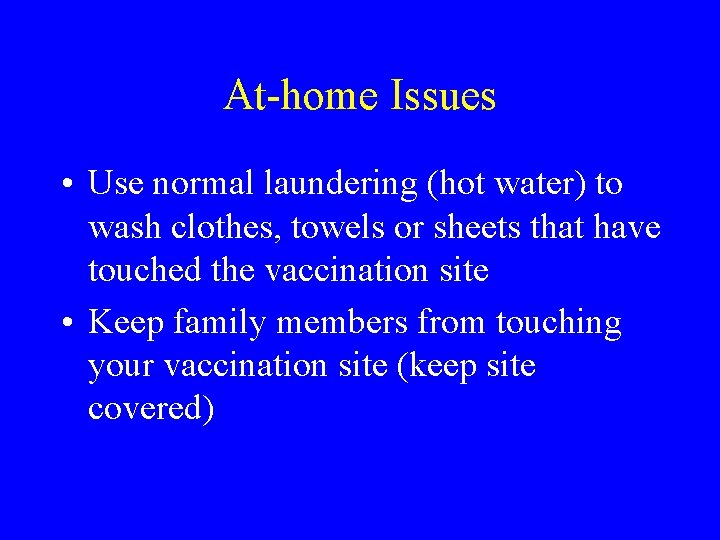 At-home Issues

• Use normal laundering (hot water) to wash clothes, towels or sheets that have touched the vaccination site

• Keep family members from touching your vaccination site (keep site covered)